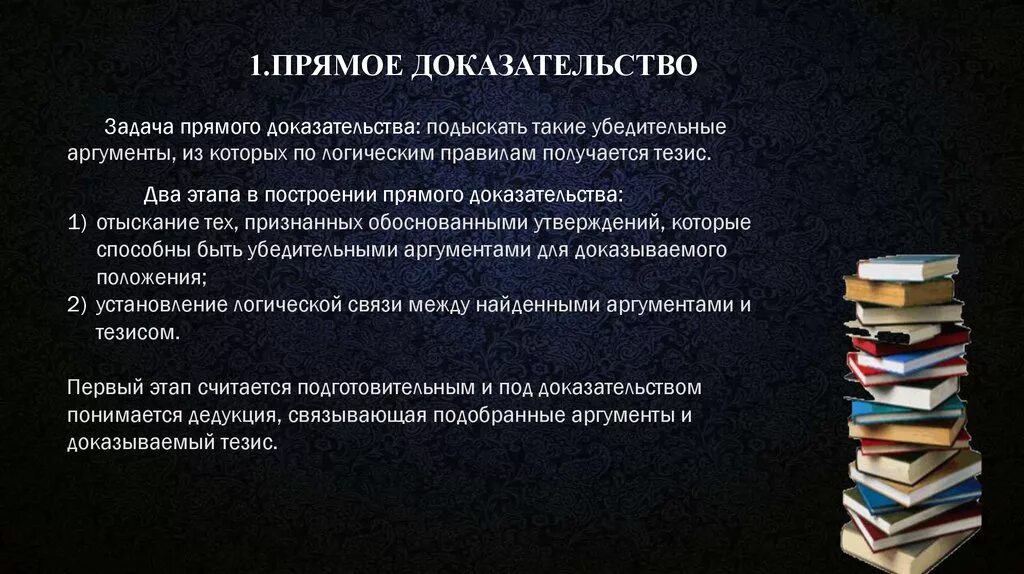 1.ПРЯМОЕ ДОКАЗАТЕЛЬСТВО

Задача прямого доказательства: подыскать такие убедительные аргументы, из которых по логическим правилам получается тезис.

Два этапа в построении прямого доказательства:
1) отыскание тех, признанных обоснованными утверждений, которые способны быть убедительными аргументами для доказываемого положения;
2) установление логической связи между найденными аргументами и тезисом.

Первый этап считается подготовительным и под доказательством понимается дедукция, связывающая подобранные аргументы и доказываемый тезис.